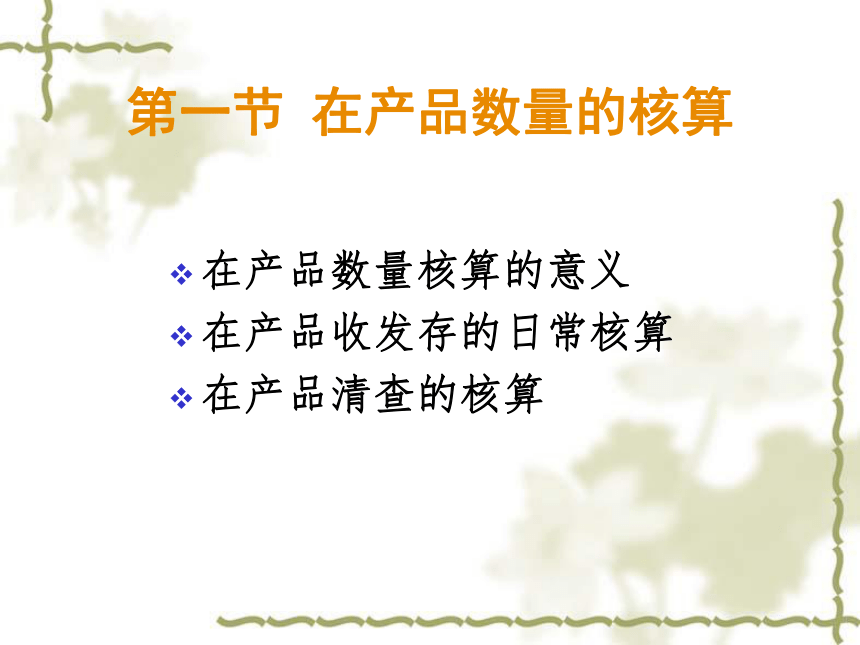 第一节 在产品数量的核算

❖ 在产品数量核算的意义
❖ 在产品收发存的日常核算
❖ 在产品清查的核算